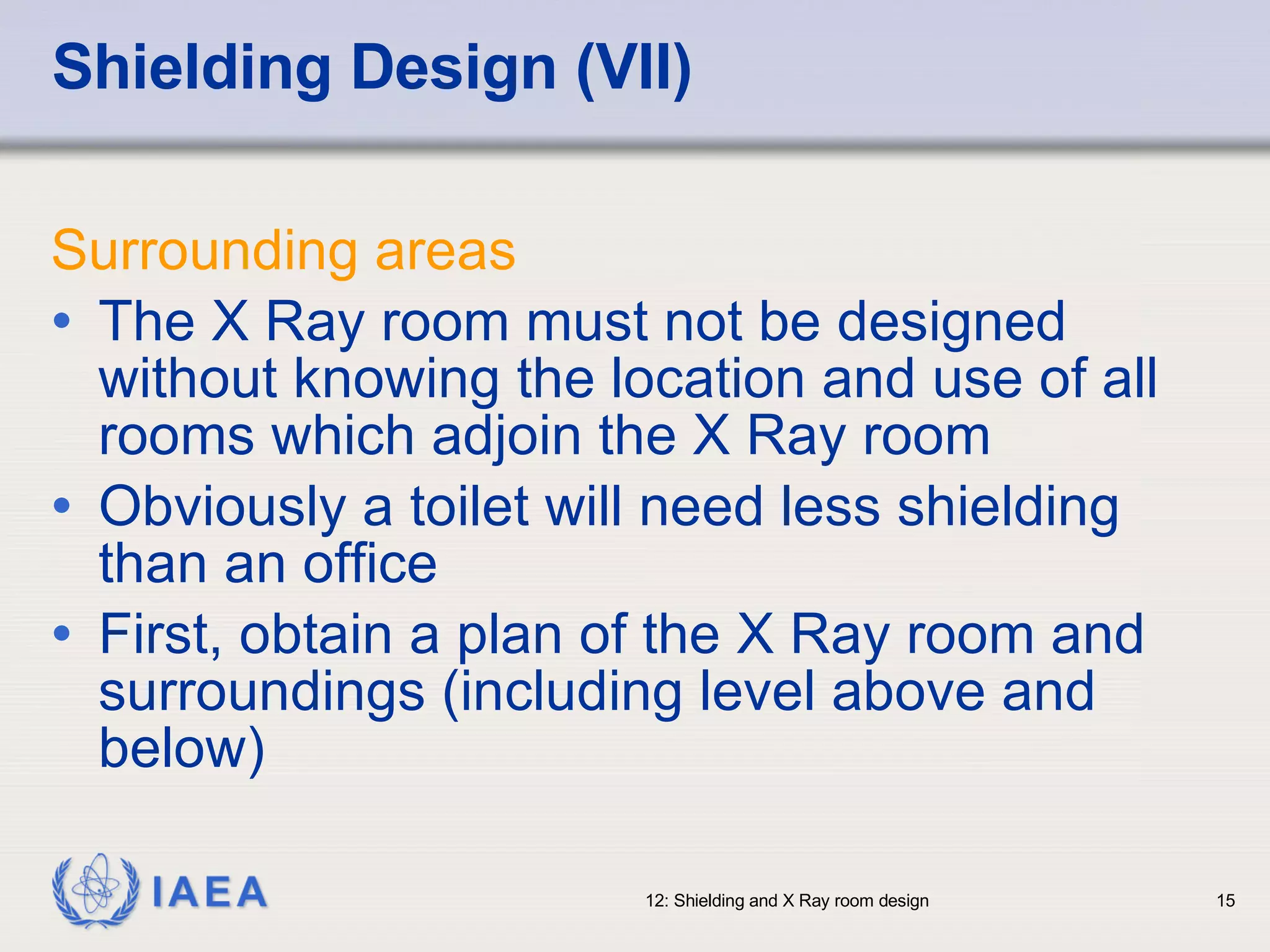 Shielding Design (VII)

Surrounding areas

• The X Ray room must not be designed without knowing the location and use of all rooms which adjoin the X Ray room
• Obviously a toilet will need less shielding than an office
• First, obtain a plan of the X Ray room and surroundings (including level above and below)

IAEA

12: Shielding and X Ray room design

15